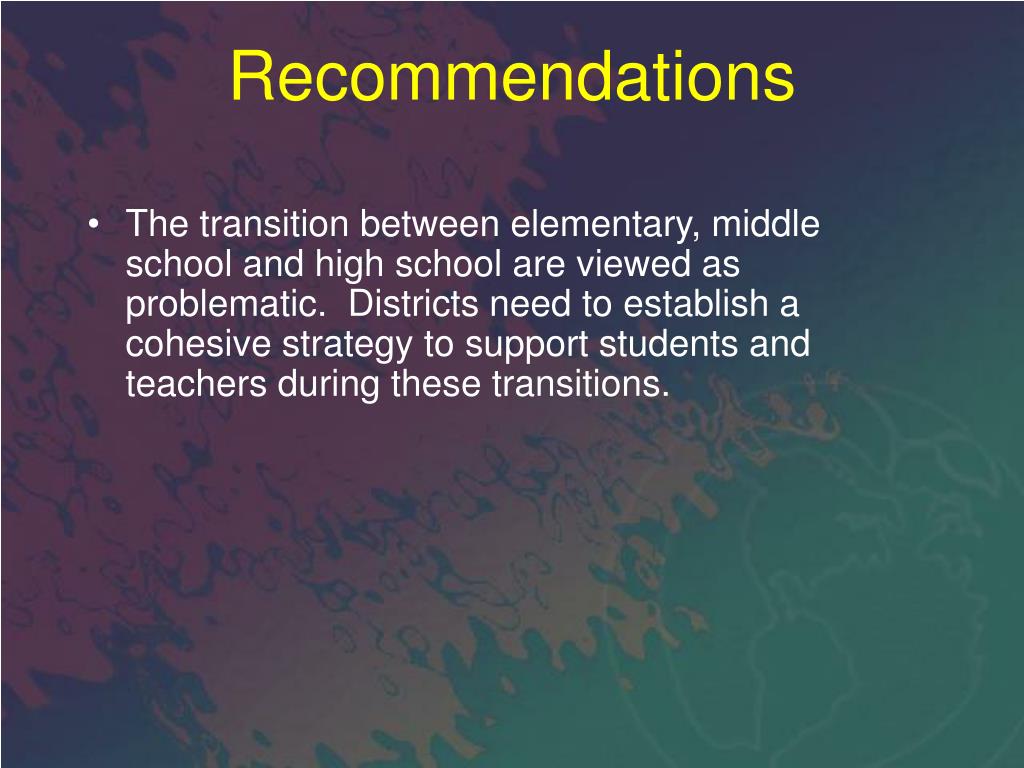 Recommendations

• The transition between elementary, middle school and high school are viewed as problematic. Districts need to establish a cohesive strategy to support students and teachers during these transitions.